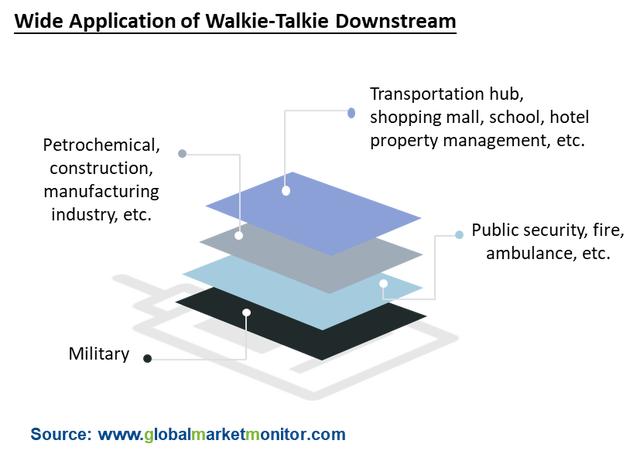 Wide Application of Walkie-Talkie Downstream

Transportation hub, shopping mall, school, hotel property management, etc.

Petrochemical, construction, manufacturing industry, etc.

Public security, fire, ambulance, etc.

Military

Source: www.globalmarketmonitor.com